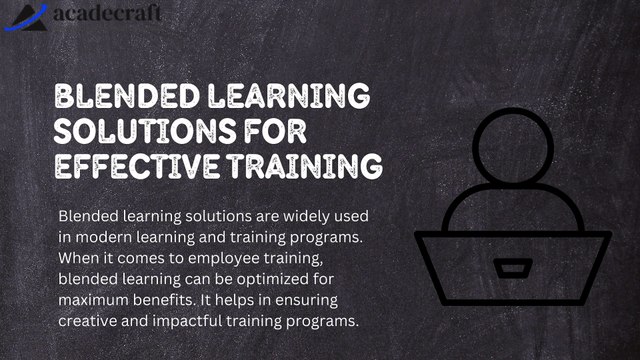 acadecraft

BLENDED LEARNING SOLUTIONS FOR EFFECTIVE TRAINING

Blended learning solutions are widely used in modern learning and training programs. When it comes to employee training, blended learning can be optimized for maximum benefits. It helps in ensuring creative and impactful training programs.